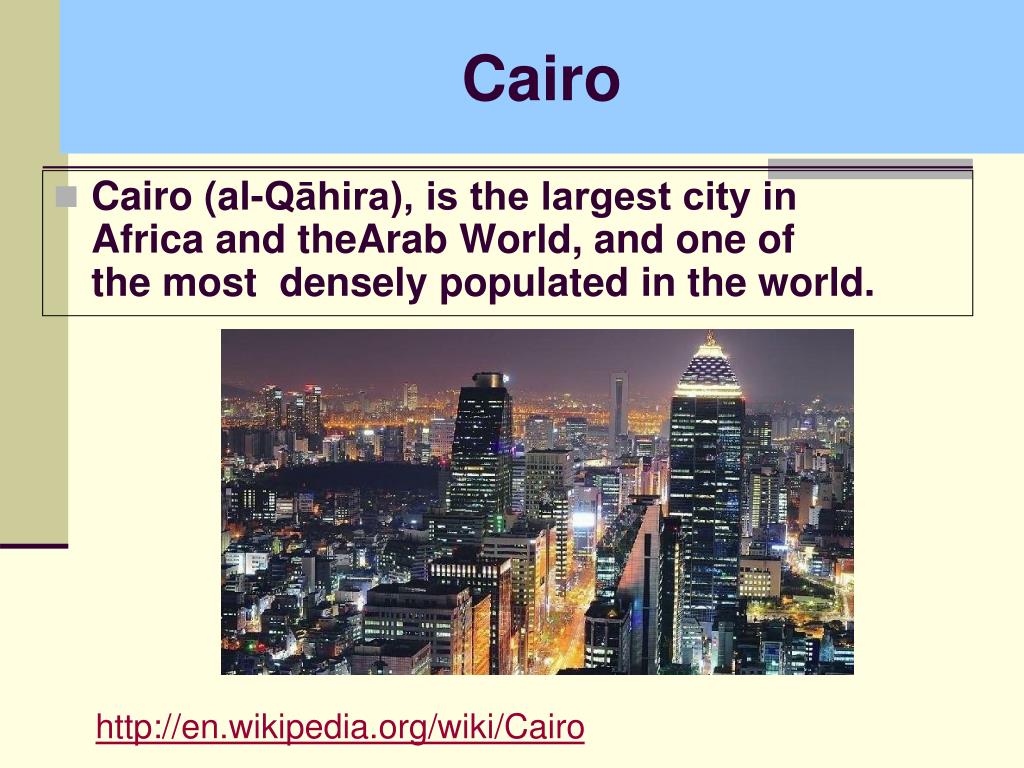 Cairo

Cairo (al-Qāhira), is the largest city in Africa and theArab World, and one of the most densely populated in the world.

http://en.wikipedia.org/wiki/Cairo